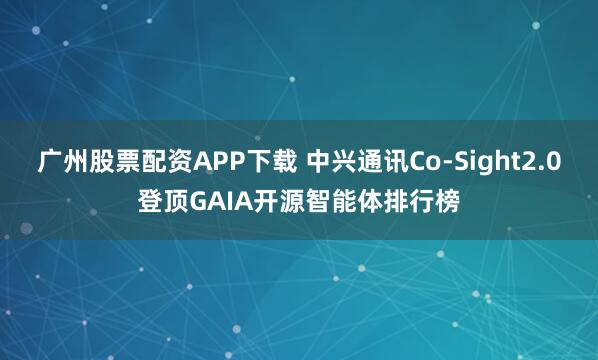 广州股票配资APP下载 中兴通讯Co-Sight2.0登顶GAIA开源智能体排行榜